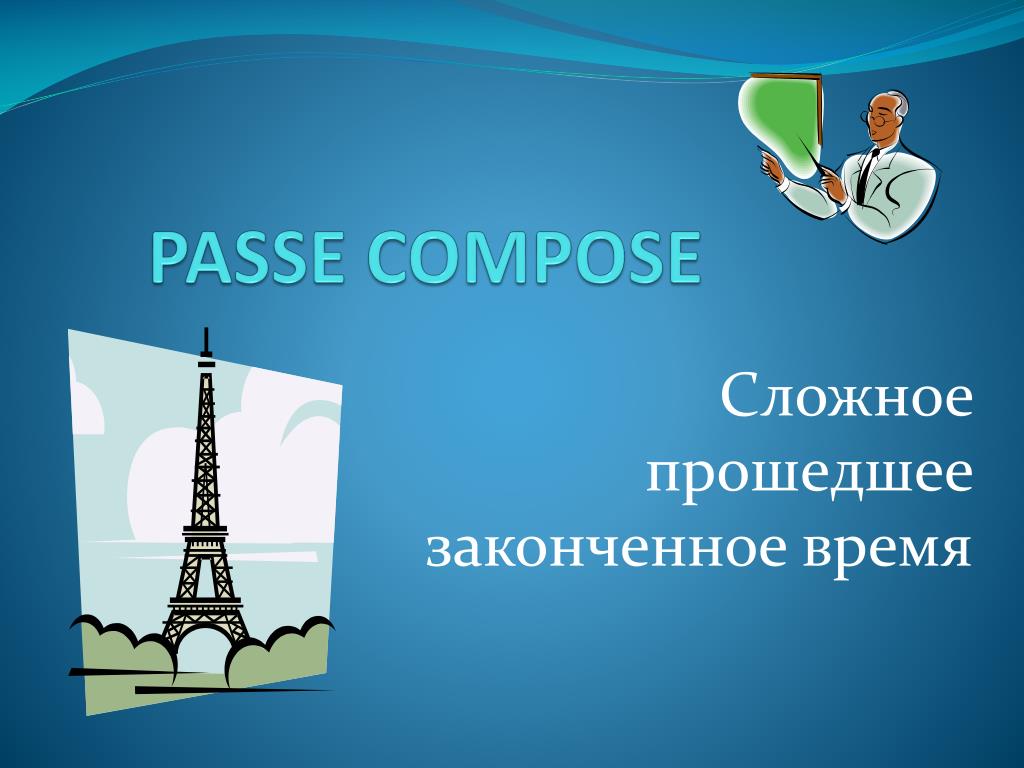 PASSE COMPOSE

Сложное прошедшее законченное время